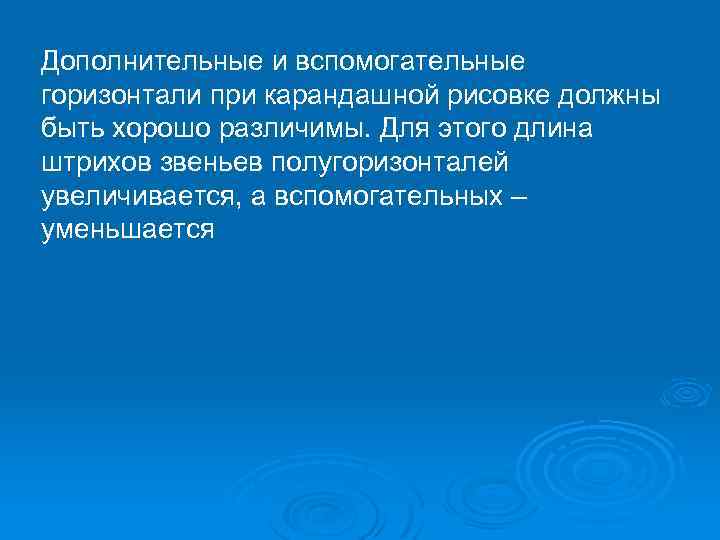 Дополнительные и вспомогательные горизонтали при карандашной рисовке должны быть хорошо различимы. Для этого длина штрихов звеньев полугоризонталей увеличивается, а вспомогательных – уменьшается